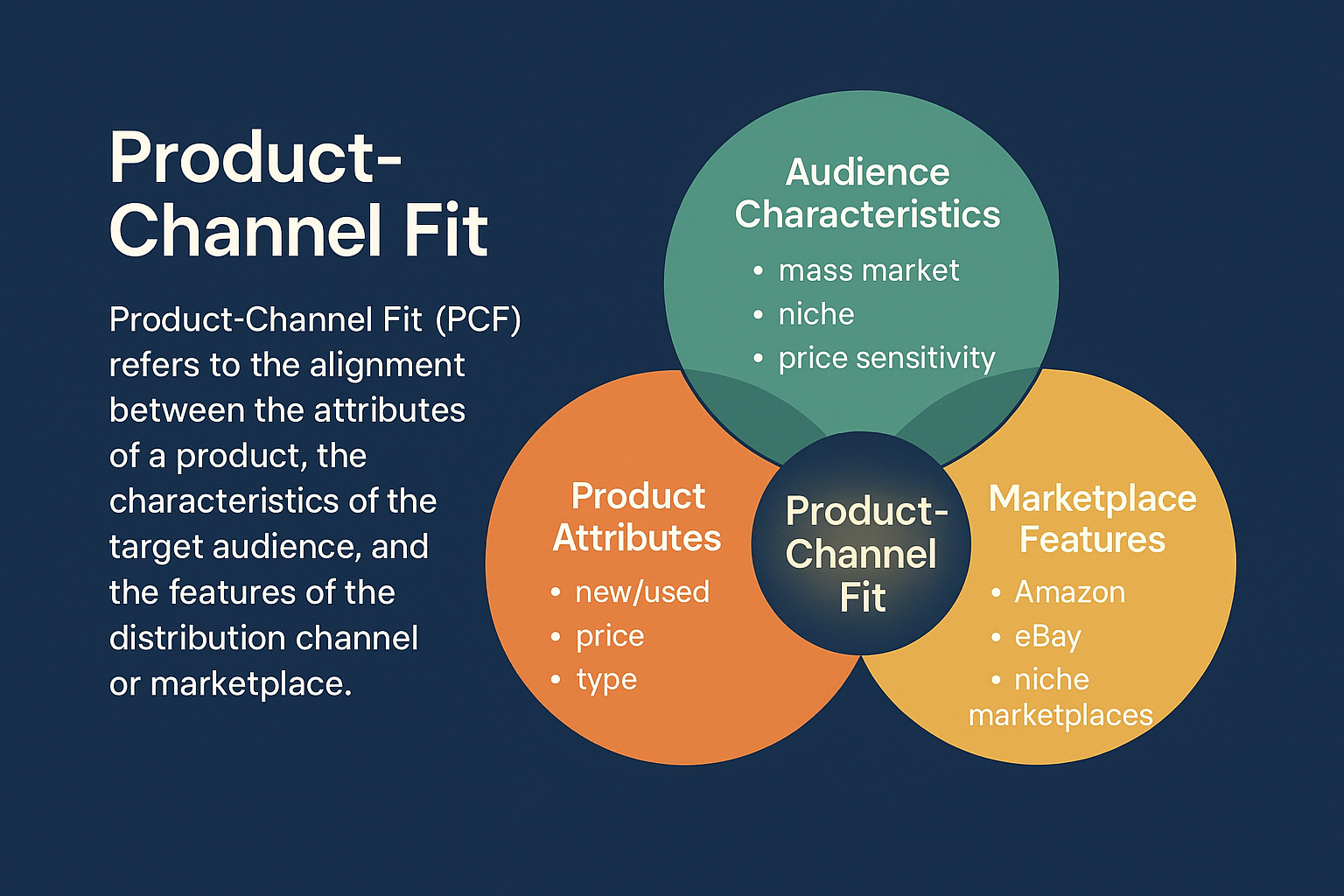 Product-Channel Fit

Product-Channel Fit (PCF) refers to the alignment between the attributes of a product, the characteristics of the target audience, and the features of the distribution channel or marketplace.

Audience Characteristics
• mass market
• niche
• price sensitivity

Product Attributes
• new/used
• price
• type

Product-Channel Fit

Marketplace Features
• Amazon
• eBay
• niche marketplaces